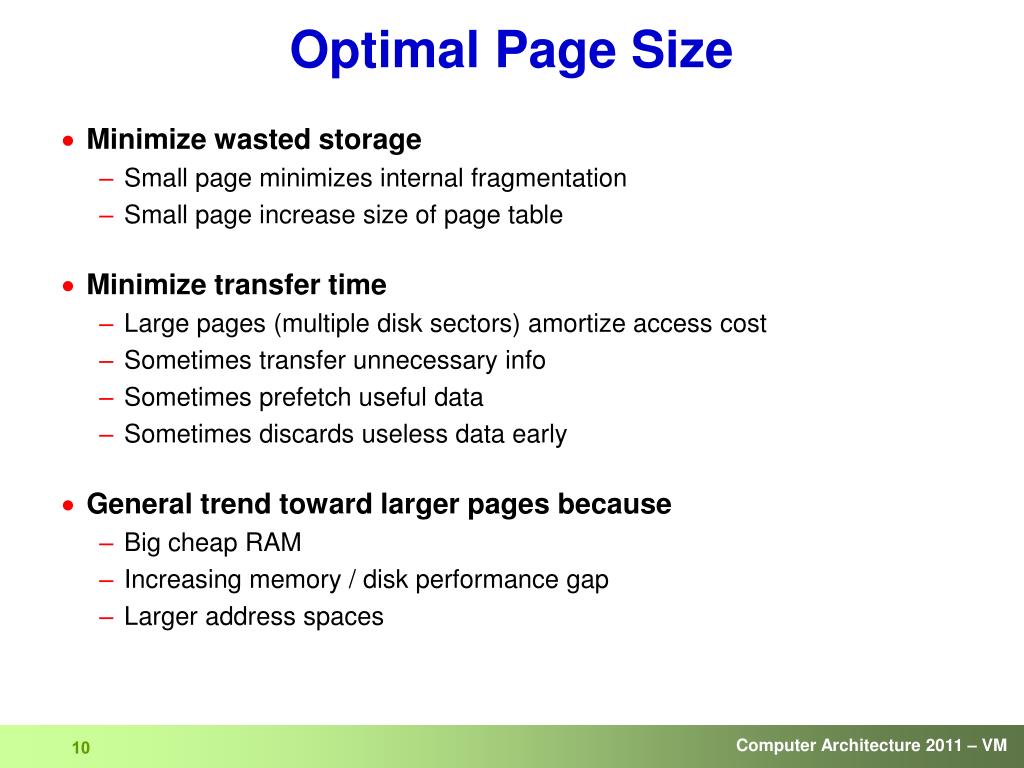 Optimal Page Size

• Minimize wasted storage
– Small page minimizes internal fragmentation
– Small page increase size of page table

• Minimize transfer time
– Large pages (multiple disk sectors) amortize access cost
– Sometimes transfer unnecessary info
– Sometimes prefetch useful data
– Sometimes discards useless data early

• General trend toward larger pages because
– Big cheap RAM
– Increasing memory / disk performance gap
– Larger address spaces

10

Computer Architecture 2011 – VM